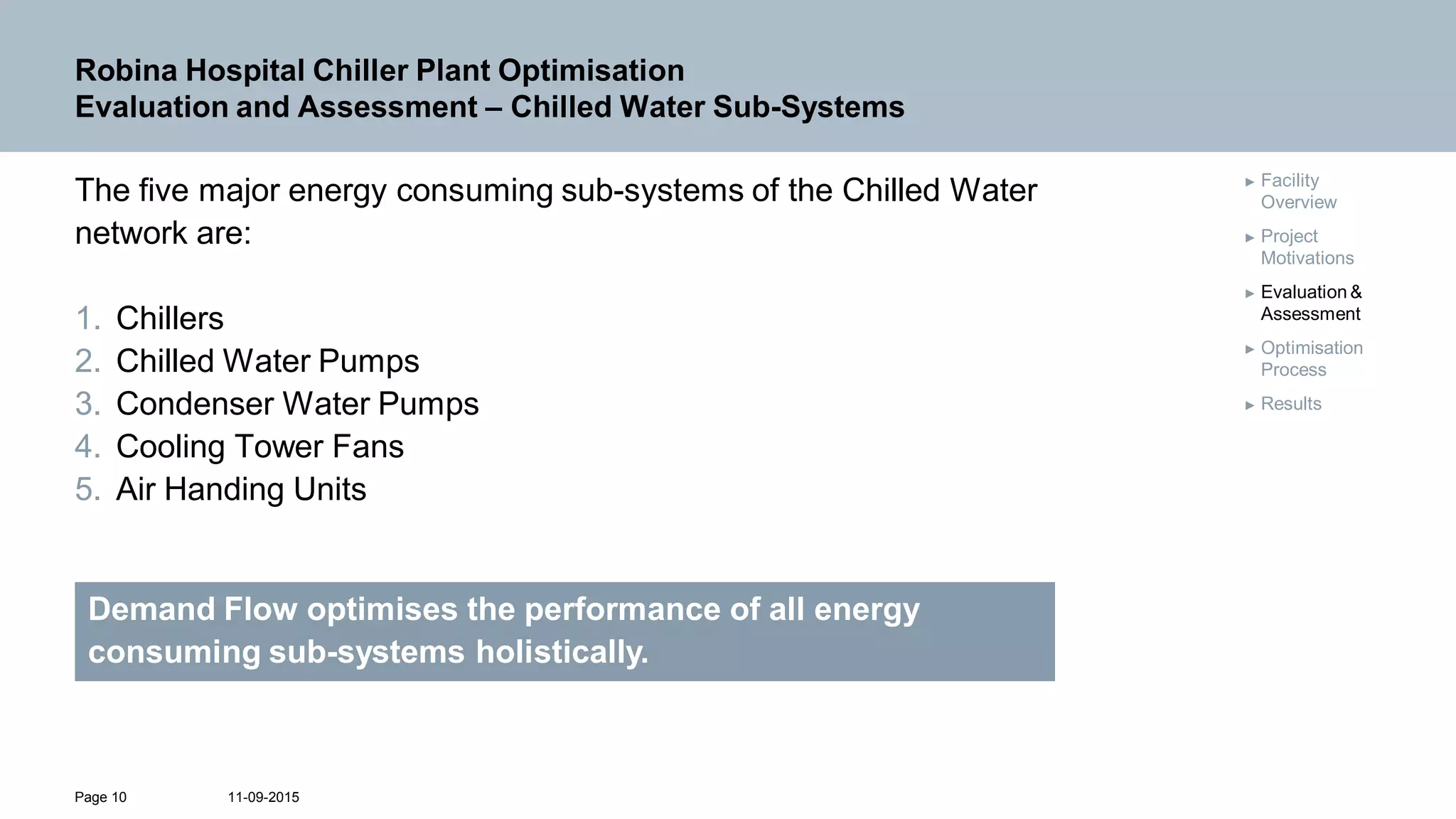 Robina Hospital Chiller Plant Optimisation
Evaluation and Assessment – Chilled Water Sub-Systems

The five major energy consuming sub-systems of the Chilled Water network are:

1. Chillers
2. Chilled Water Pumps
3. Condenser Water Pumps
4. Cooling Tower Fans
5. Air Handing Units

Demand Flow optimises the performance of all energy consuming sub-systems holistically.

▸ Facility Overview
▸ Project Motivations
▸ Evaluation & Assessment
▸ Optimisation Process
▸ Results

Page 10 11-09-2015